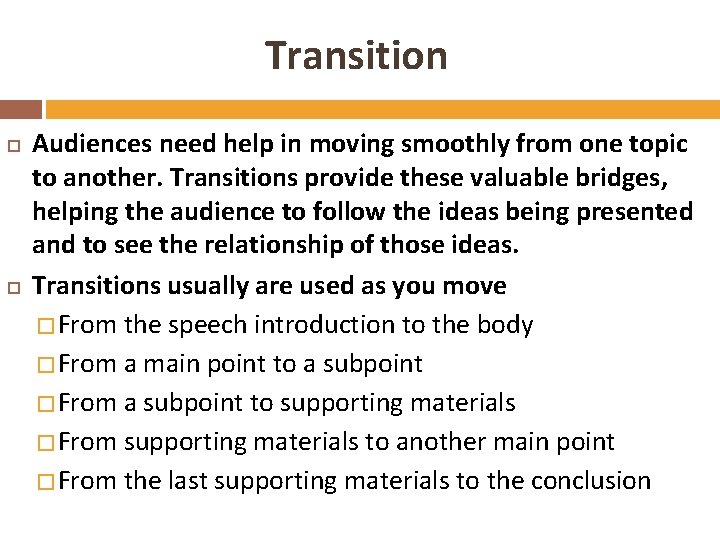 Transition

Audiences need help in moving smoothly from one topic to another. Transitions provide these valuable bridges, helping the audience to follow the ideas being presented and to see the relationship of those ideas.

Transitions usually are used as you move

From the speech introduction to the body

From a main point to a subpoint

From a subpoint to supporting materials

From supporting materials to another main point

From the last supporting materials to the conclusion